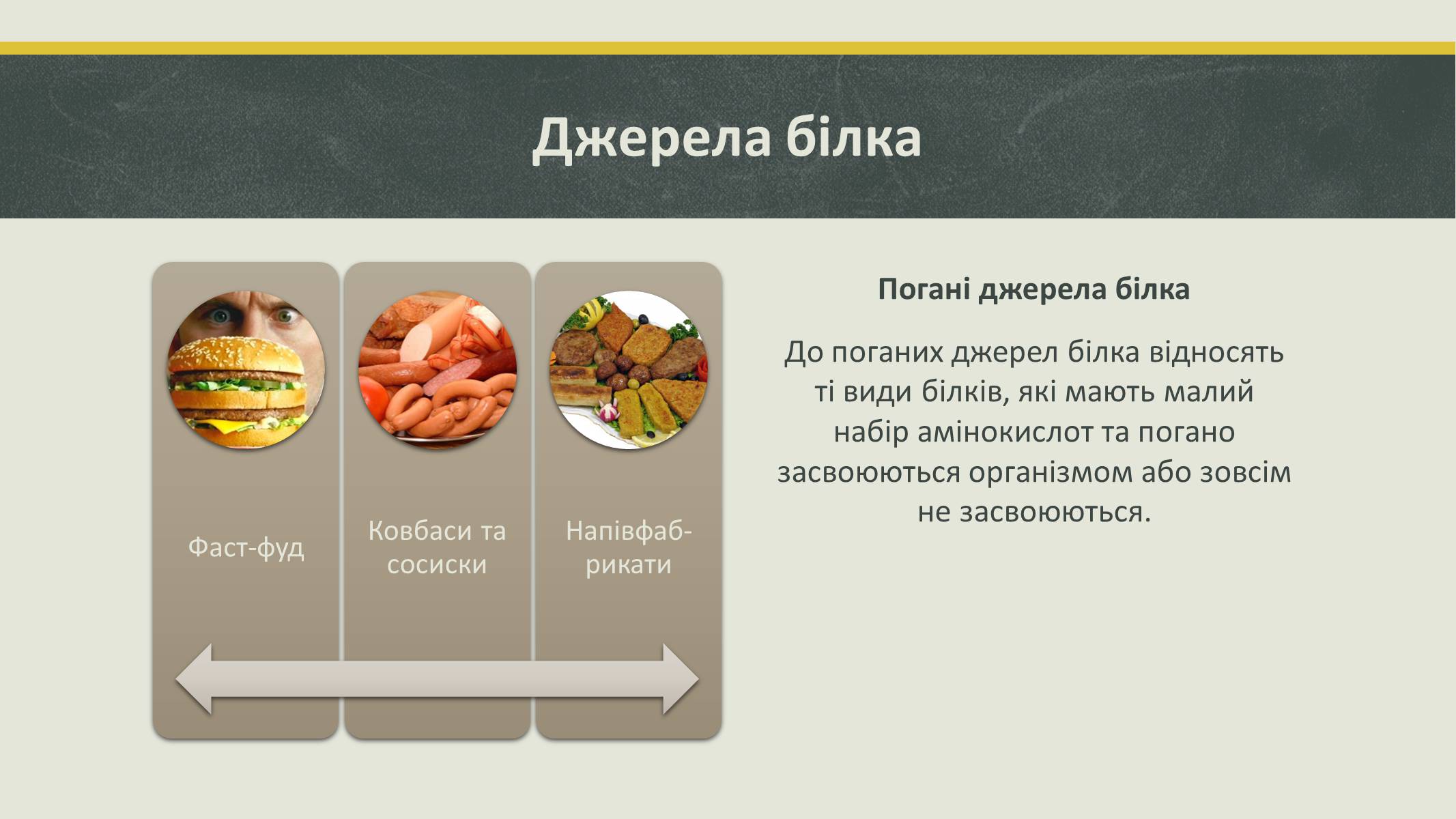 Джерела білка

Фаст-фуд

Ковбаси та сосиски

Напівфабрикати

Погані джерела білка

До поганих джерел білка відносять ті види білків, які мають малий набір амінокислот та погано засвоюються організмом або зовсім не засвоюються.